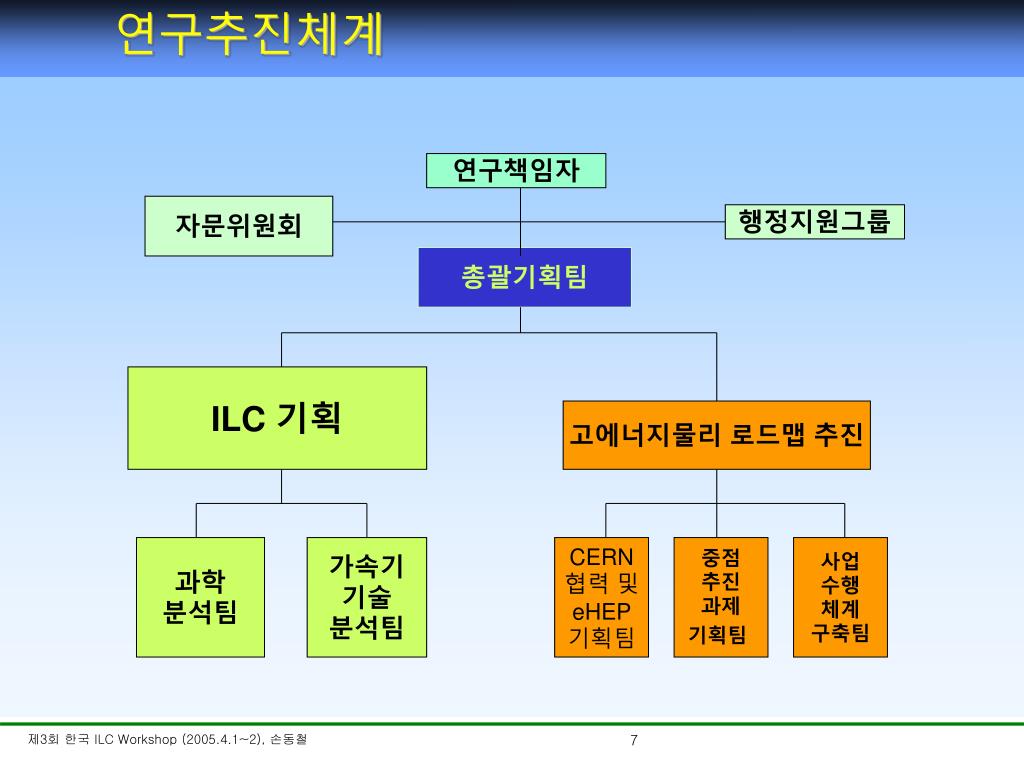 연구추진체계

연구책임자

자문위원회

행정지원그룹

총괄기획팀

ILC 기획

고에너지물리 로드맵 추진

과학 분석팀

가속기 기술 분석팀

CERN 협력 및 eHEP 기획팀

중점 추진 과제 기획팀

사업 수행 체계 구축팀

제3회 한국 ILC Workshop (2005.4.1~2), 손동철

7